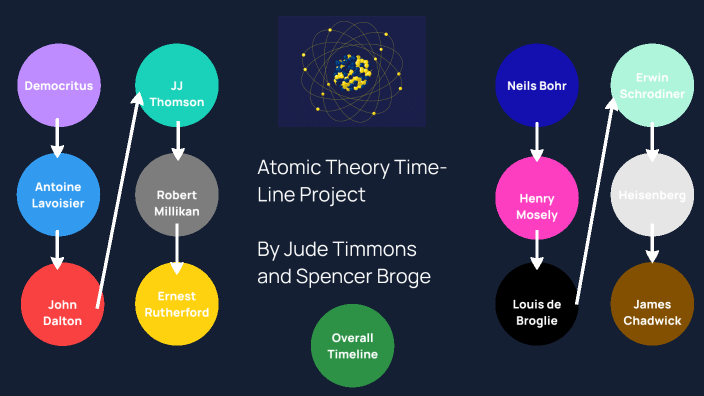 Democritus

Antoine Lavoisier

John Dalton

JJ Thomson

Robert Millikan

Ernest Rutherford

Atomic Theory Time-Line Project

By Jude Timmons and Spencer Broge

Overall Timeline

Neils Bohr

Henry Mosely

Louis de Broglie

Erwin Schrodiner

Heisenberg

James Chadwick